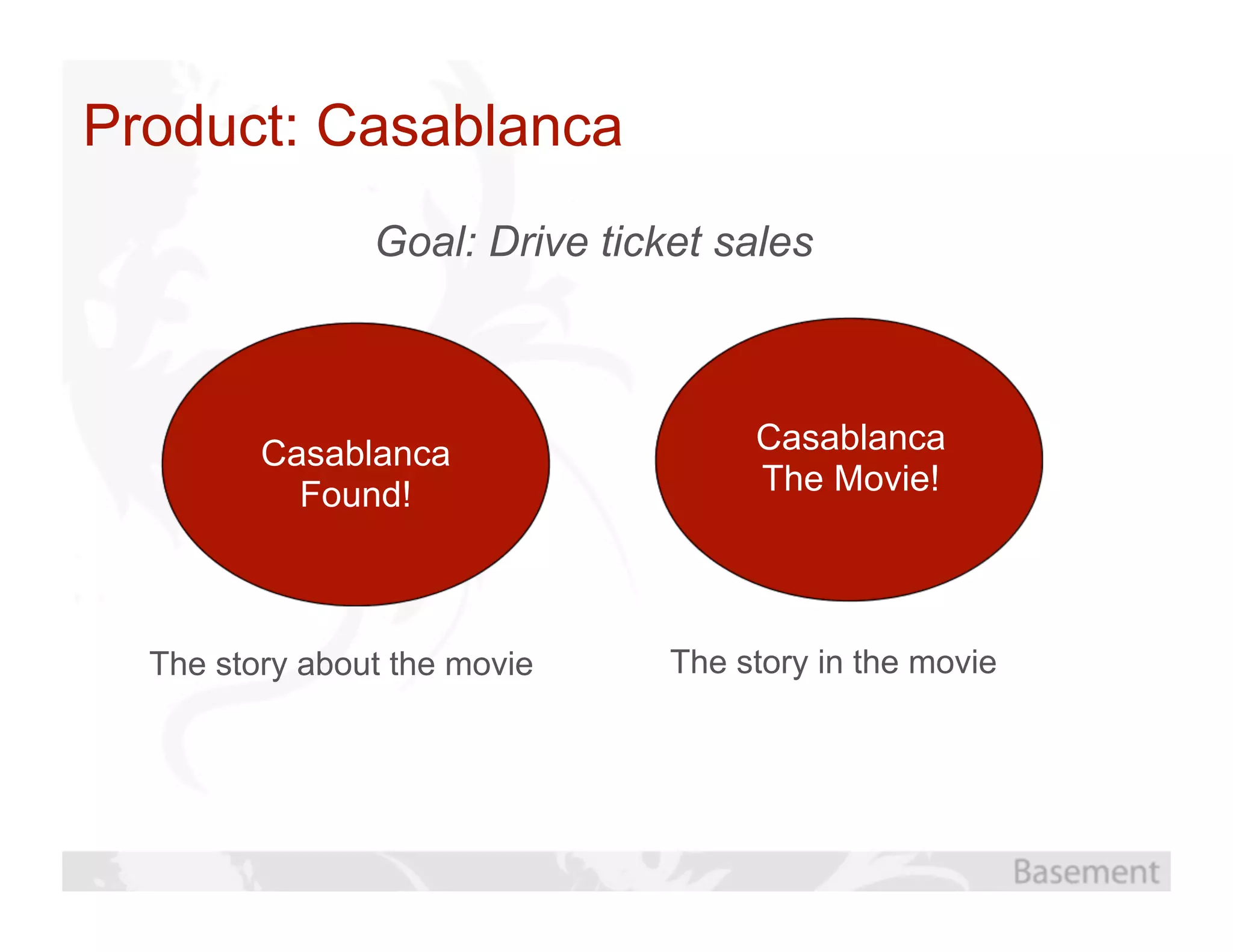 Product: Casablanca

Goal: Drive ticket sales

Casablanca Found!

Casablanca The Movie!

The story about the movie

The story in the movie

Basement